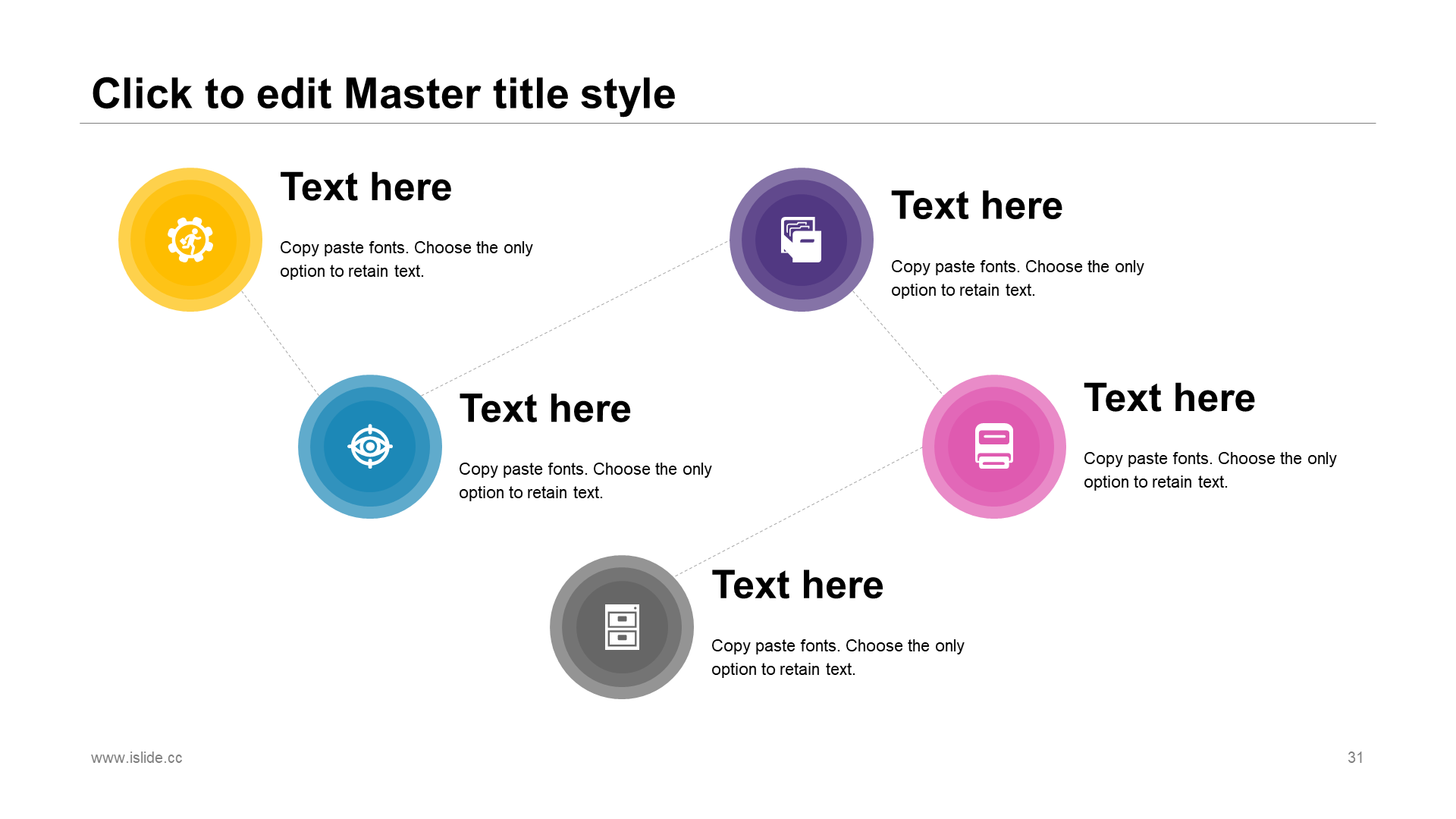 Click to edit Master title style

Text here

Copy paste fonts. Choose the only option to retain text.

Text here

Copy paste fonts. Choose the only option to retain text.

Text here

Copy paste fonts. Choose the only option to retain text.

Text here

Copy paste fonts. Choose the only option to retain text.

Text here

Copy paste fonts. Choose the only option to retain text.

www.islide.cc

31